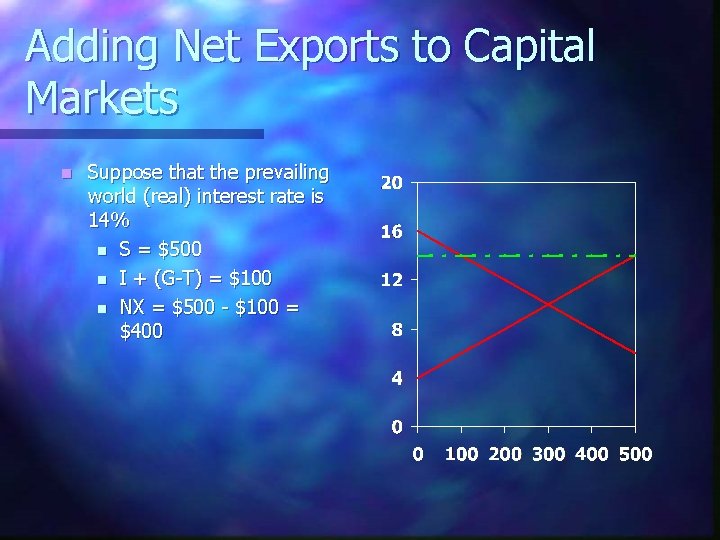 Adding Net Exports to Capital Markets

Suppose that the prevailing world (real) interest rate is 14%

S = \$500

I + (G-T) = \$100

NX = \$500 - \$100 = \$400

20
16
12
8
4
0

0 100 200 300 400 500